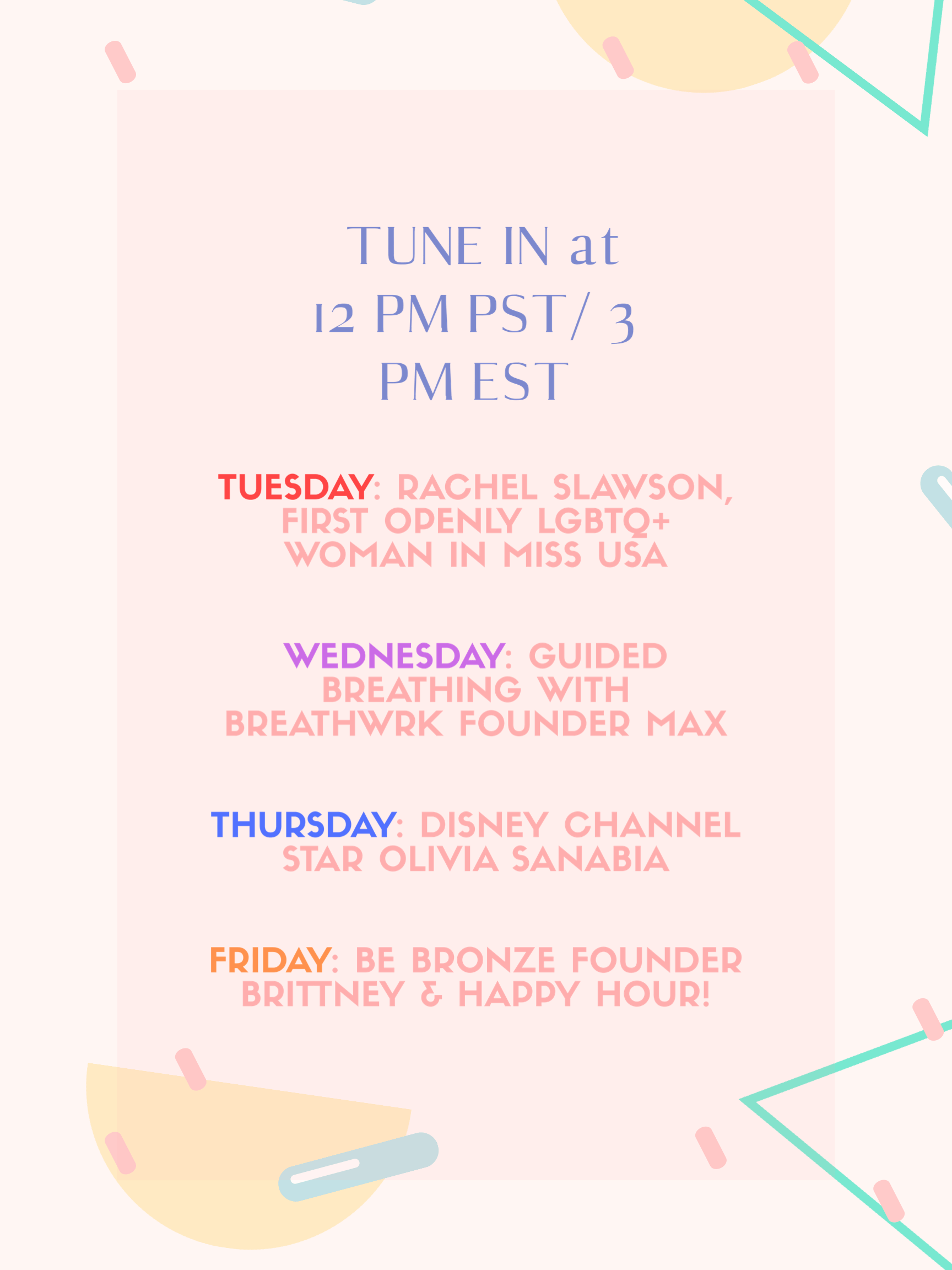 TUNE IN at
12 PM PST/ 3
PM EST

TUESDAY: RACHEL SLAWSON, FIRST OPENLY LGBTQ+ WOMAN IN MISS USA

WEDNESDAY: GUIDED BREATHING WITH BREATHWRK FOUNDER MAX

THURSDAY: DISNEY CHANNEL STAR OLIVIA SANABIA

FRIDAY: BE BRONZE FOUNDER BRITTNEY & HAPPY HOUR!